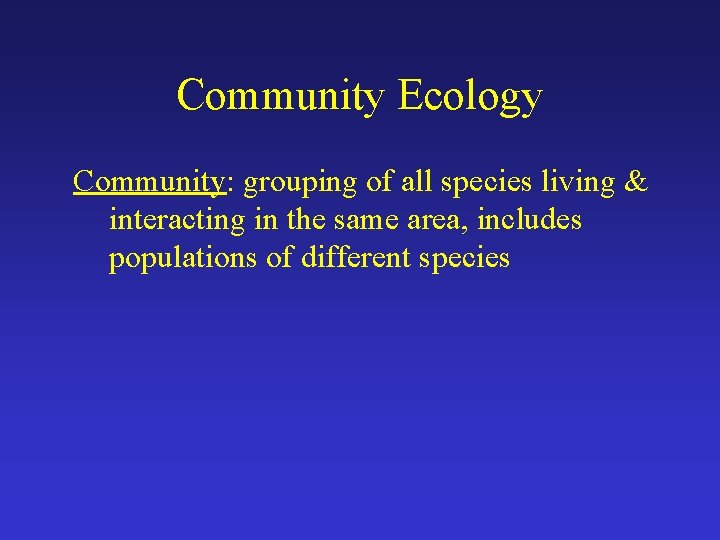 Community Ecology

Community: grouping of all species living & interacting in the same area, includes populations of different species